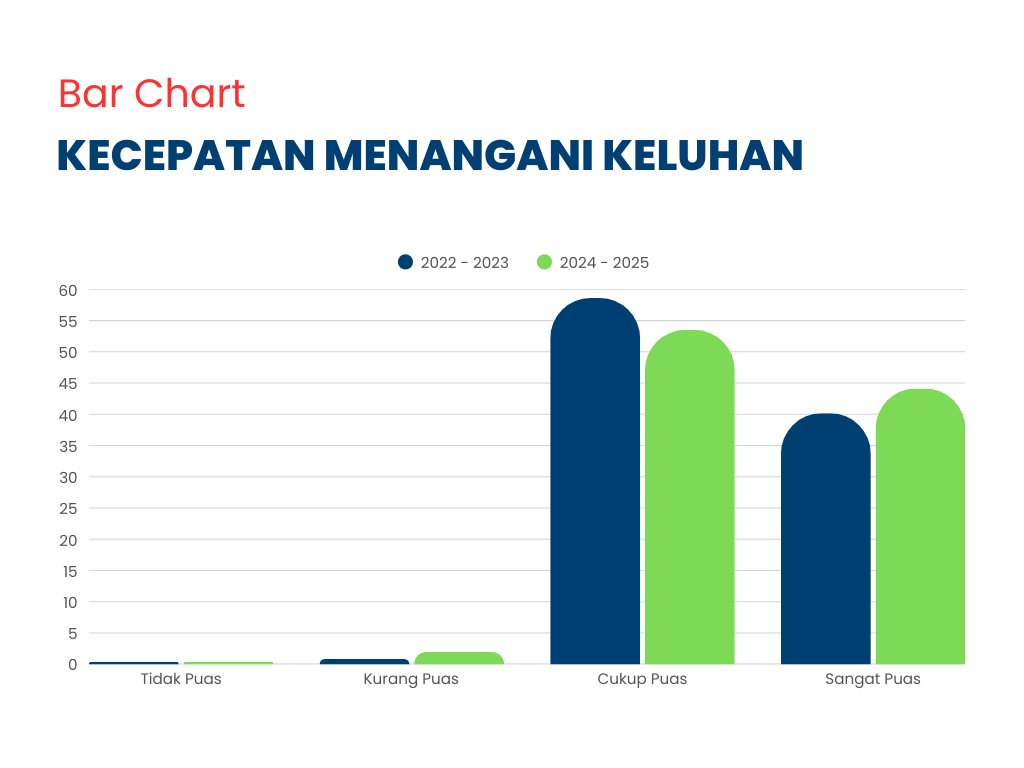 Bar Chart

KECEPATAN MENANGANI KELUHAN

2022 - 2023
2024 - 2025

60
55
50
45
40
35
30
25
20
15
10
5
0

Tidak Puas
Kurang Puas
Cukup Puas
Sangat Puas